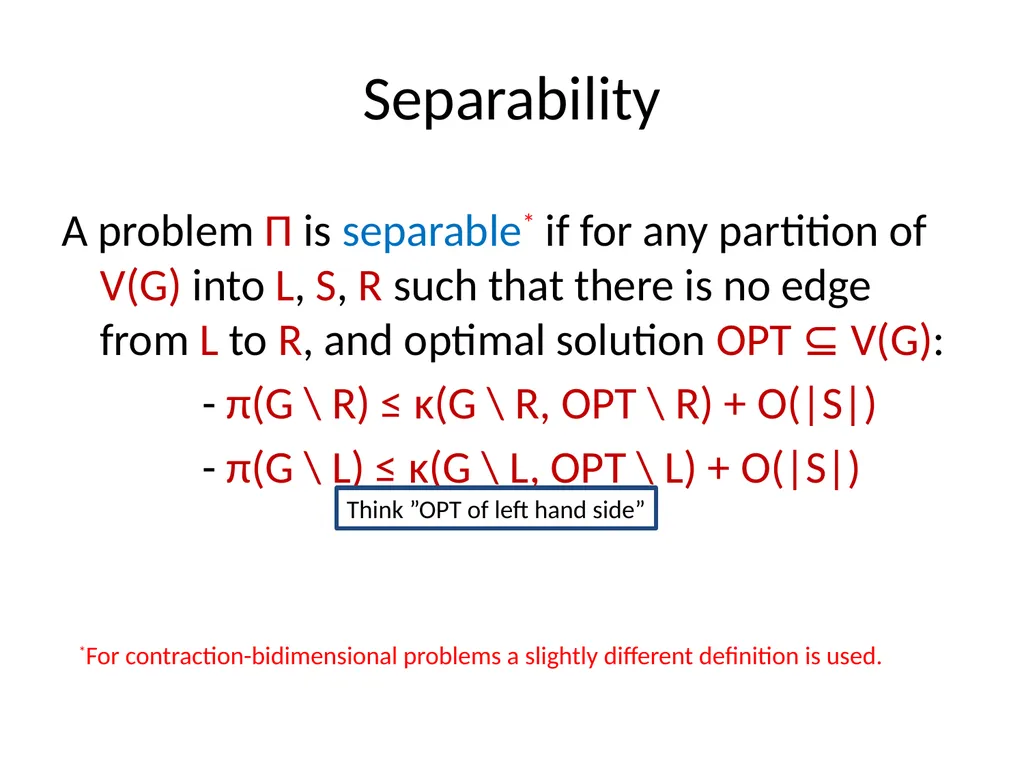 Separability

A problem Π is separable$^{*}$ if for any partition of V(G) into L, S, R such that there is no edge from L to R, and optimal solution OPT ⊆ V(G):

- $\pi(G \setminus R) \leq \kappa(G \setminus R, OPT \setminus R) + O(|S|)$

- $\pi(G \setminus L) \leq \kappa(G \setminus L, OPT \setminus L) + O(|S|)$

Think "OPT of left hand side"

$^{*}$For contraction-bidimensional problems a slightly different definition is used.